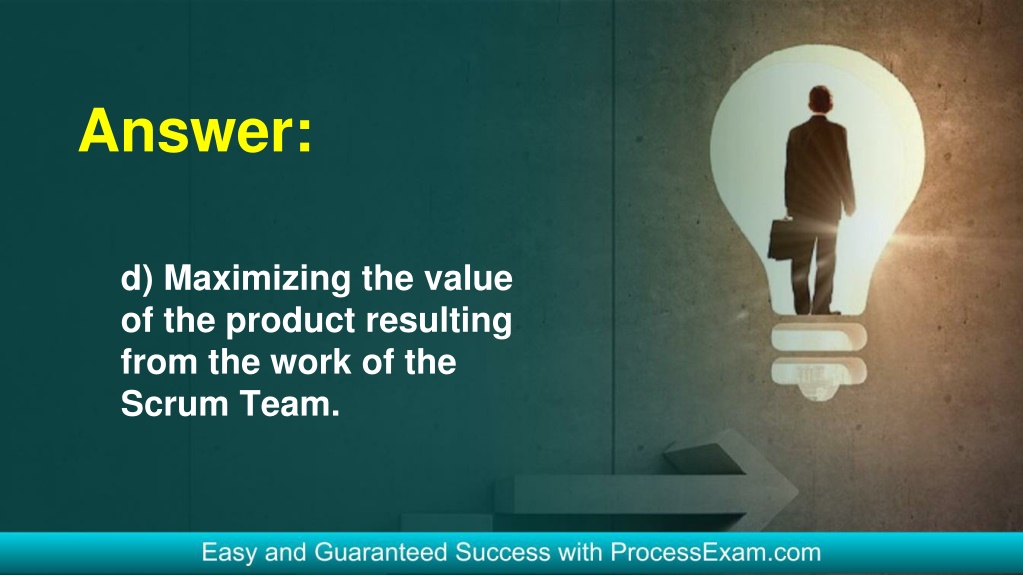 Answer:

d) Maximizing the value of the product resulting from the work of the Scrum Team.

Easy and Guaranteed Success with ProcessExam.com